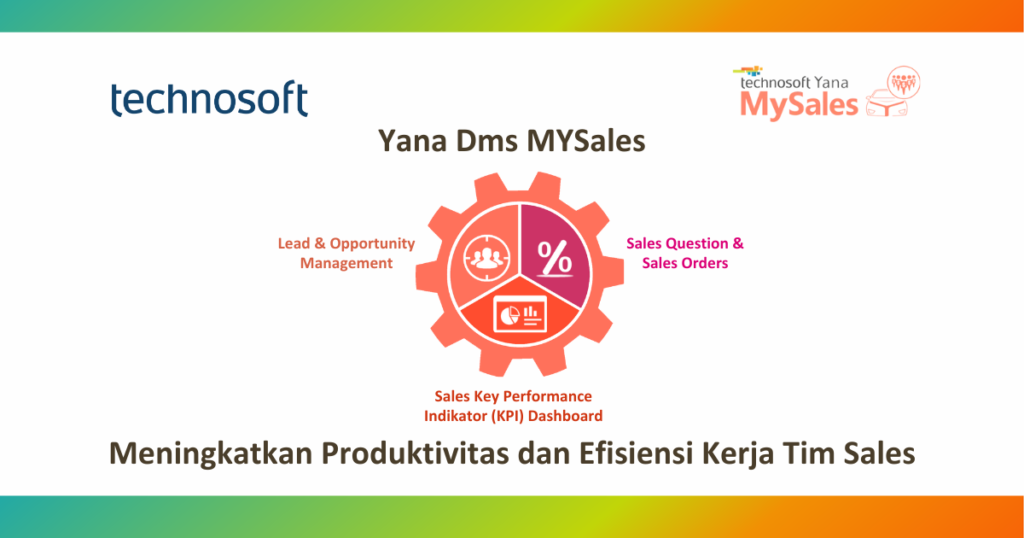 technosoft

technosoft Yana
MySales

Yana Dms MYSales

Lead & Opportunity Management

%

Sales Question & Sales Orders

Sales Key Performance Indikator (KPI) Dashboard

Meningkatkan Produktivitas dan Efisiensi Kerja Tim Sales